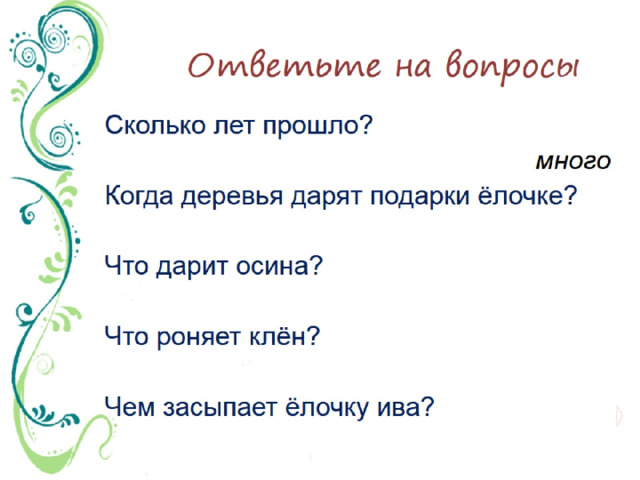 Ответьте на вопросы

Сколько лет прошло?

много

Когда деревья дарят подарки ёлочке?

Что дарит осина?

Что роняет клён?

Чем засыпает ёлочку ива?